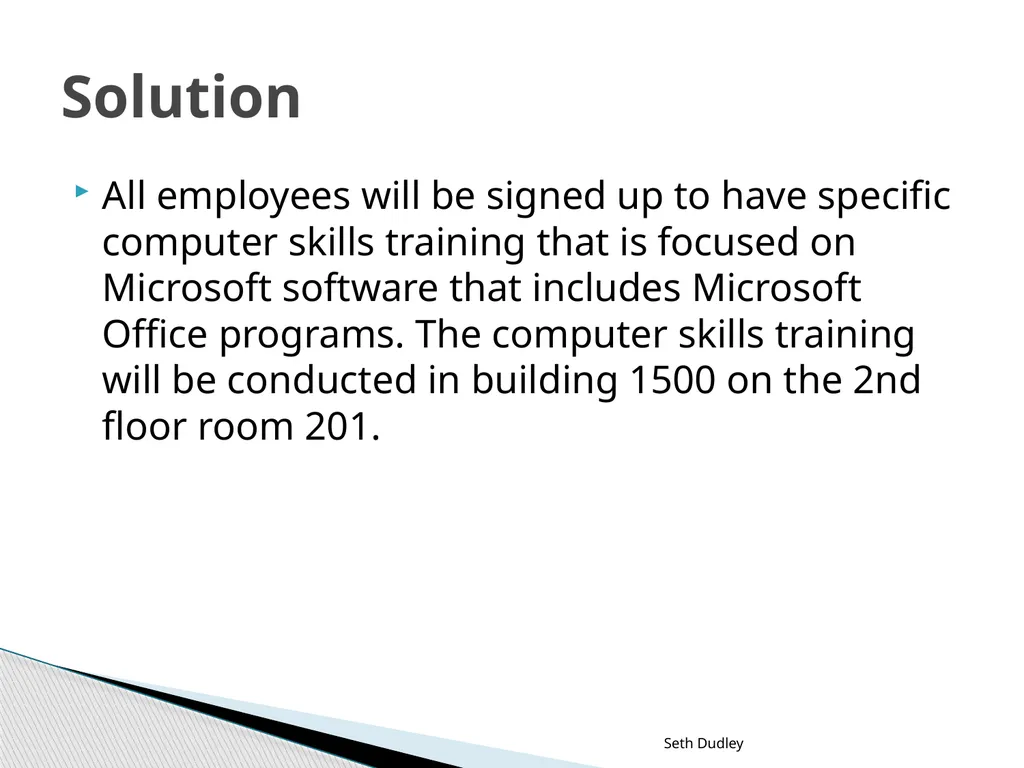 Solution

All employees will be signed up to have specific computer skills training that is focused on Microsoft software that includes Microsoft Office programs. The computer skills training will be conducted in building 1500 on the 2nd floor room 201.

Seth Dudley